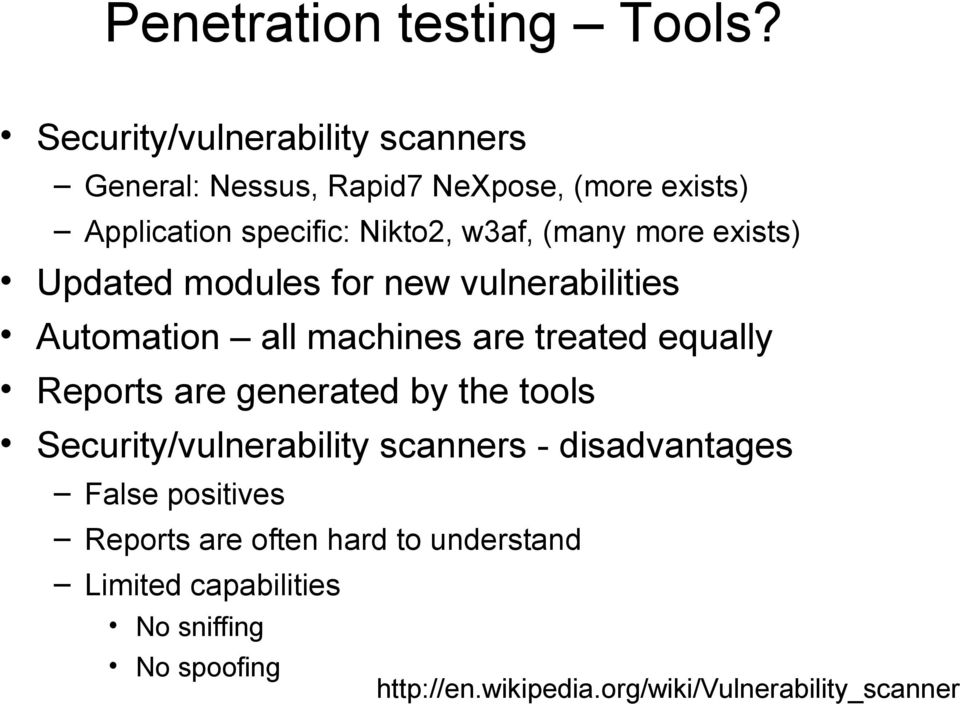 Penetration testing – Tools?

• Security/vulnerability scanners
– General: Nessus, Rapid7 NeXpose, (more exists)
– Application specific: Nikto2, w3af, (many more exists)
• Updated modules for new vulnerabilities
• Automation – all machines are treated equally
• Reports are generated by the tools
• Security/vulnerability scanners - disadvantages
– False positives
– Reports are often hard to understand
– Limited capabilities
• No sniffing
• No spoofing

http://en.wikipedia.org/wiki/Vulnerability_scanner